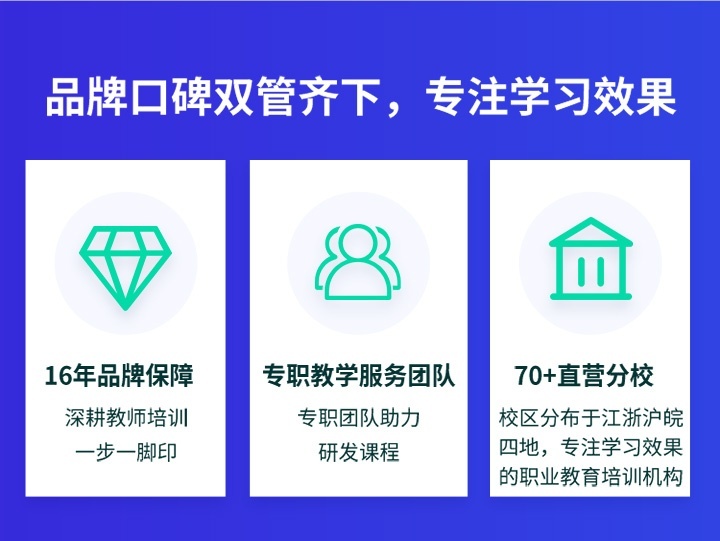 品牌口碑双管齐下，专注学习效果

16年品牌保障

深耕教师培训
一步一脚印

专职教学服务团队

专职团队助力
研发课程

70+直营分校

校区分布于江浙沪皖四地，专注学习效果的职业教育培训机构